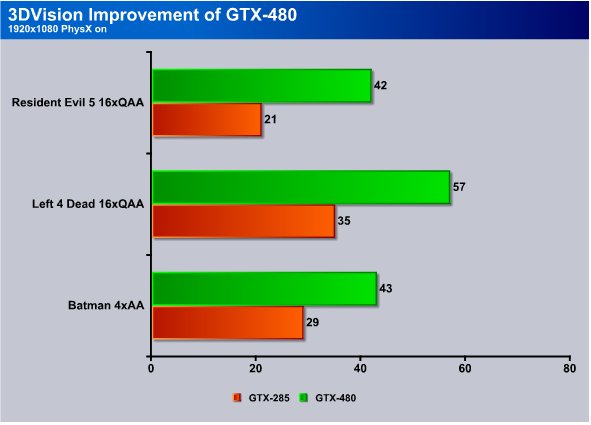 3DVision Improvement of GTX-480
1920x1080 PhysX on

Resident Evil 5 16xQAA
42
21

Left 4 Dead 16xQAA
57
35

Batman 4xAA
43
29

0
20
40
60
80

GTX-285
GTX-480